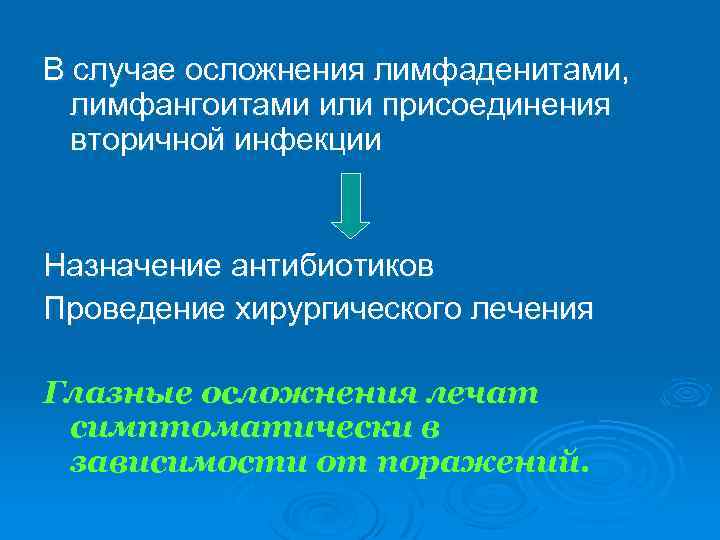 В случае осложнения лимфаденитами, лимфангоитами или присоединения вторичной инфекции

Назначение антибиотиков

Проведение хирургического лечения

Глазные осложнения лечат симптоматически в зависимости от поражений.